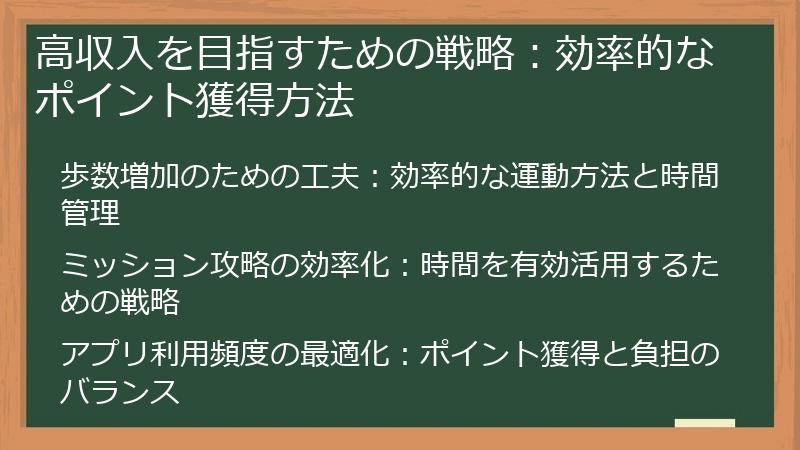 高収入を目指すための戦略：効率的なポイント獲得方法

歩数増加のための工夫：効率的な運動方法と時間管理

ミッション攻略の効率化：時間を有効活用するための戦略

アプリ利用頻度の最適化：ポイント獲得と負担のバランス